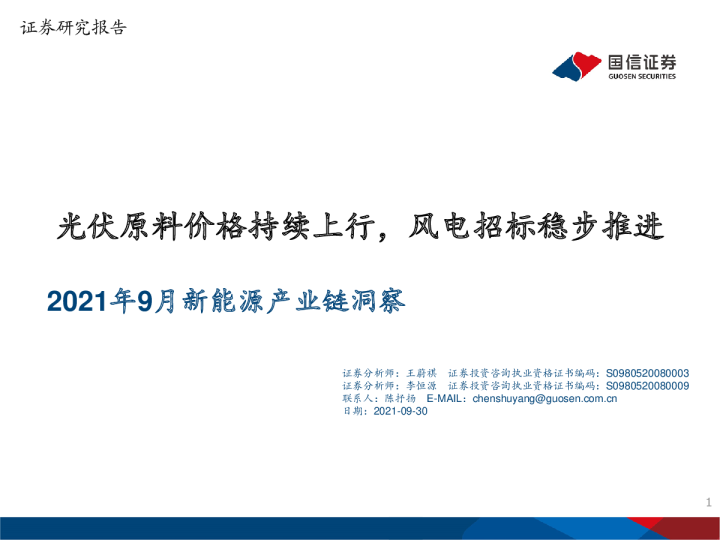 证券研究报告

国信证券
GUOSEN SECURITIES

光伏原料价格持续上行，风电招标稳步推进

2021年9月新能源产业链洞察

证券分析师：王蔚祺　证券投资咨询执业资格证书编码：S0980520080003
证券分析师：李恒源　证券投资咨询执业资格证书编码：S0980520080009
联系人：陈抒扬　E-MAIL：chenshuyang@guosen.com.cn
日期：2021-09-30

1